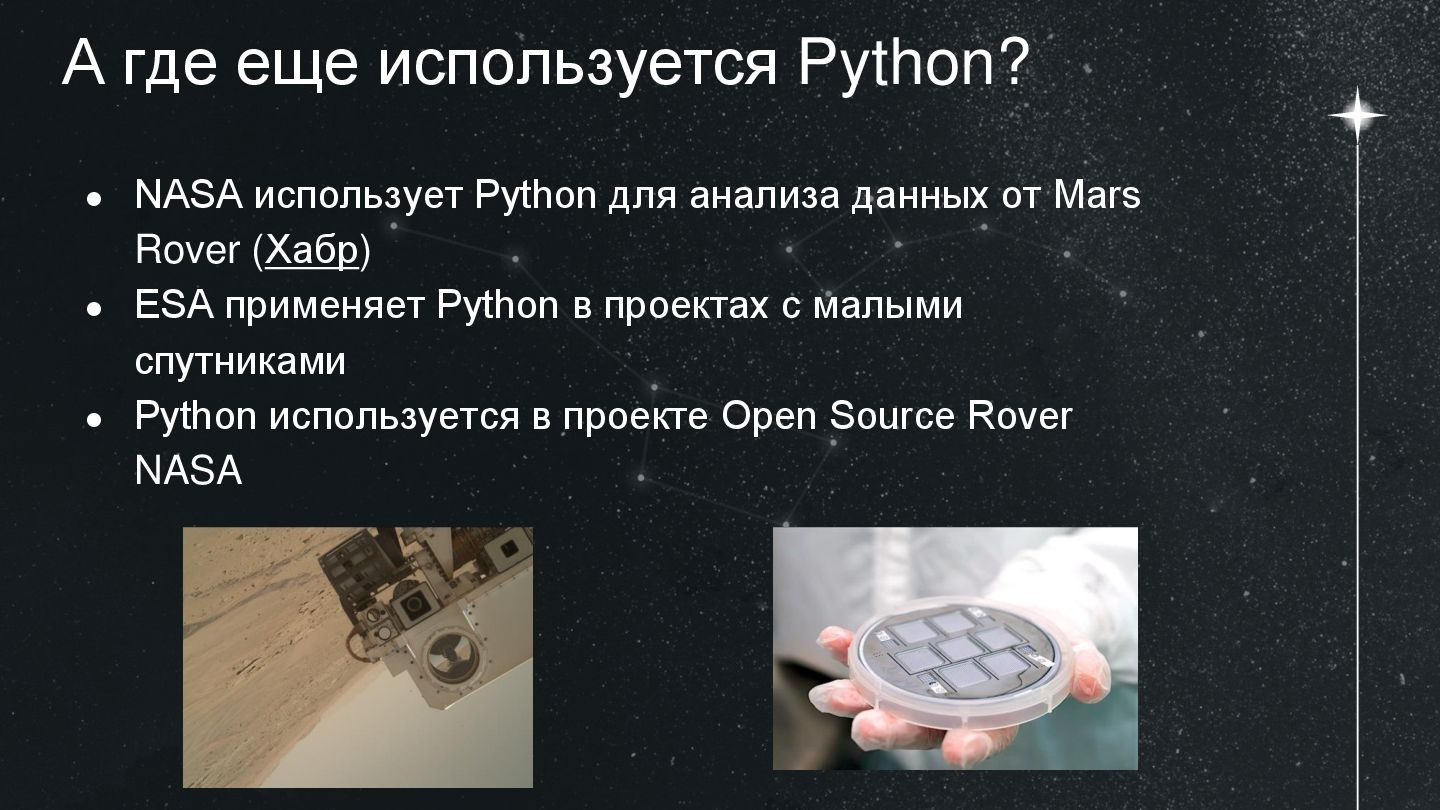 А где еще используется Python?

- NASA использует Python для анализа данных от Mars Rover (Хабр)
- ESA применяет Python в проектах с малыми спутниками
- Python используется в проекте Open Source Rover NASA